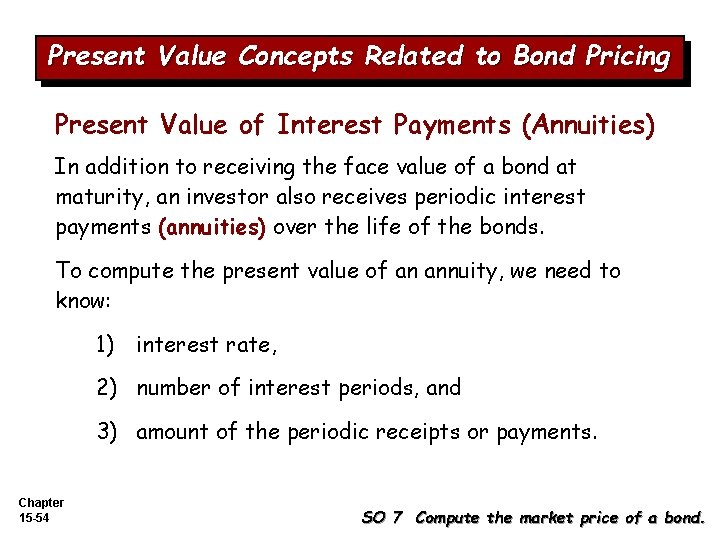 Present Value Concepts Related to Bond Pricing

Present Value of Interest Payments (Annuities)

In addition to receiving the face value of a bond at maturity, an investor also receives periodic interest payments (annuities) over the life of the bonds.

To compute the present value of an annuity, we need to know:

1) interest rate,

2) number of interest periods, and

3) amount of the periodic receipts or payments.

Chapter
15-54

SO 7 Compute the market price of a bond.